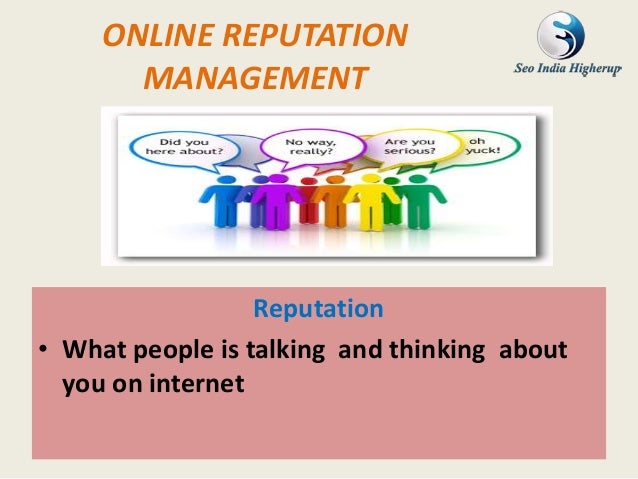 ONLINE REPUTATION MANAGEMENT

Seo India Higherup

Did you here about?

No way, really?

Are you serious?

oh yuck!

Reputation

• What people is talking and thinking about you on internet